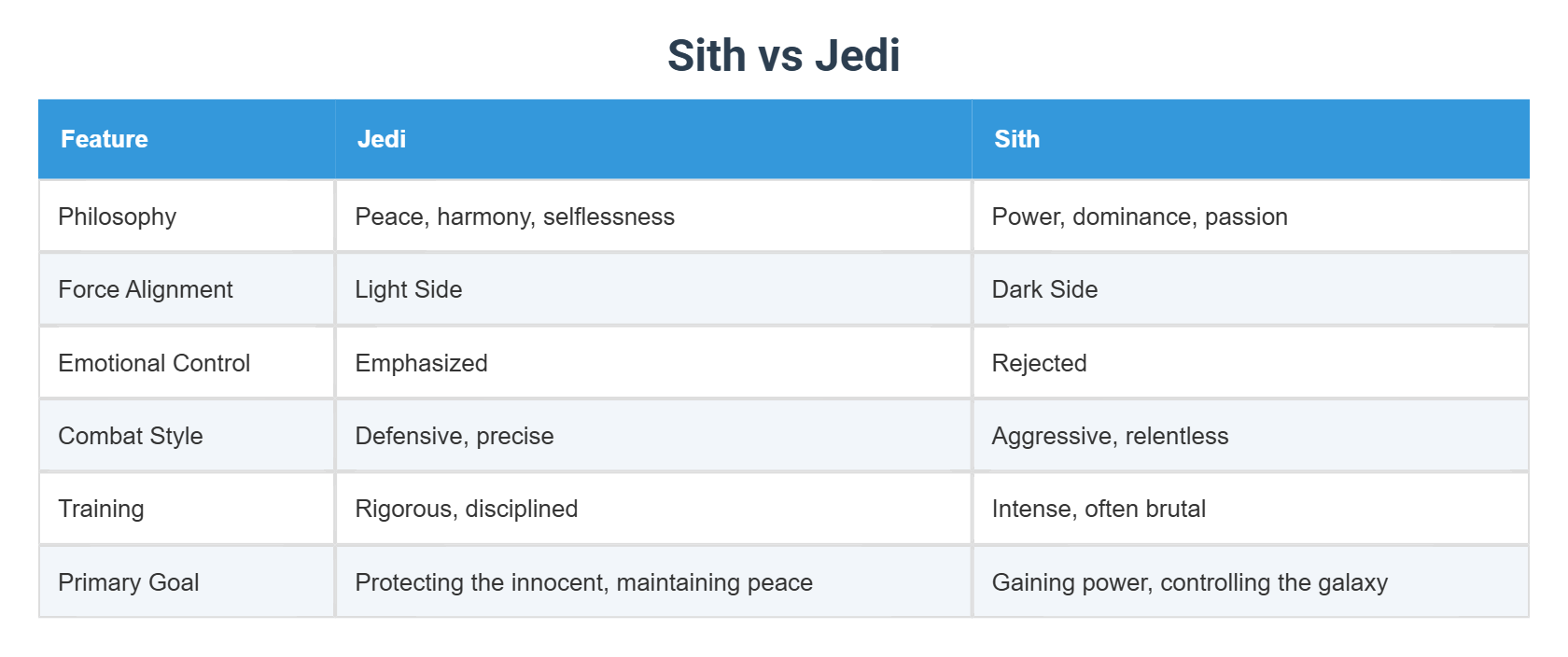 Sith vs Jedi

| Feature | Jedi | Sith |
|---|---|---|
| Philosophy | Peace, harmony, selflessness | Power, dominance, passion |
| Force Alignment | Light Side | Dark Side |
| Emotional Control | Emphasized | Rejected |
| Combat Style | Defensive, precise | Aggressive, relentless |
| Training | Rigorous, disciplined | Intense, often brutal |
| Primary Goal | Protecting the innocent, maintaining peace | Gaining power, controlling the galaxy |